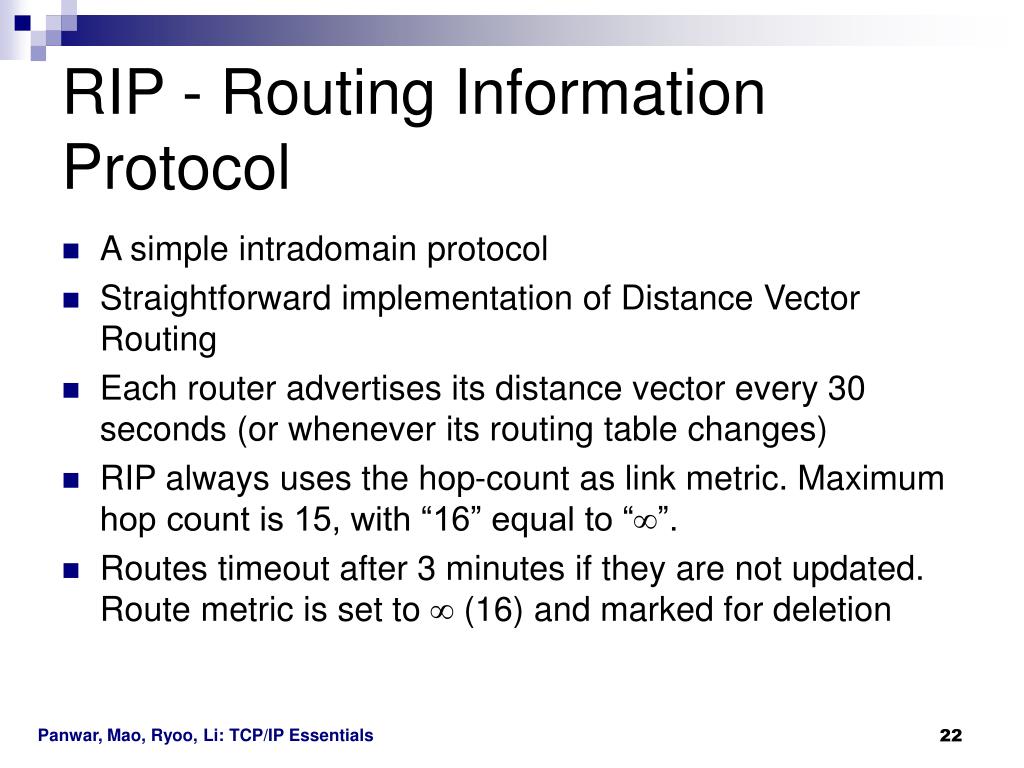 RIP - Routing Information Protocol

- A simple intradomain protocol
- Straightforward implementation of Distance Vector Routing
- Each router advertises its distance vector every 30 seconds (or whenever its routing table changes)
- RIP always uses the hop-count as link metric. Maximum hop count is 15, with “16” equal to “$\infty$”.
- Routes timeout after 3 minutes if they are not updated. Route metric is set to $\infty$ (16) and marked for deletion

Panwar, Mao, Ryoo, Li: TCP/IP Essentials

22